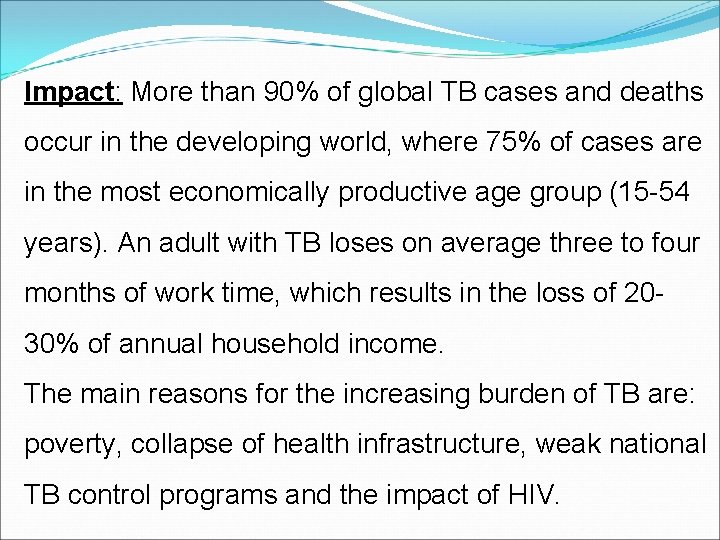 Impact: More than 90% of global TB cases and deaths occur in the developing world, where 75% of cases are in the most economically productive age group (15-54 years). An adult with TB loses on average three to four months of work time, which results in the loss of 20-30% of annual household income.
The main reasons for the increasing burden of TB are: poverty, collapse of health infrastructure, weak national TB control programs and the impact of HIV.